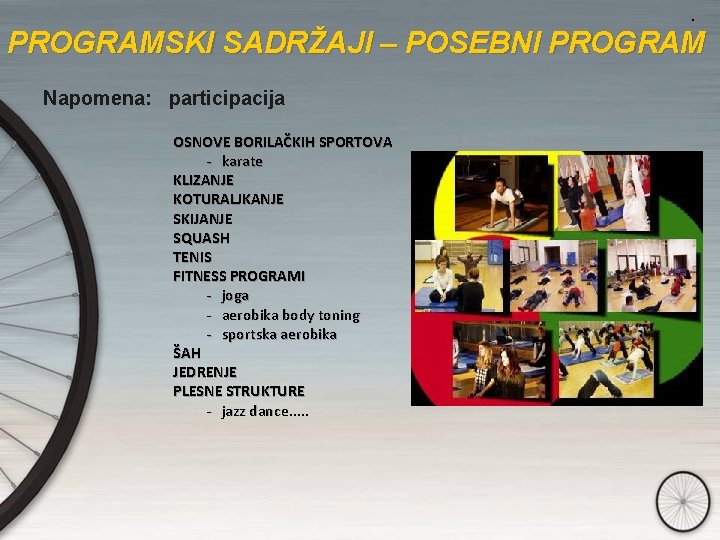 PROGRAMSKI SADRŽAJI – POSEBNI PROGRAM

Napomena: participacija

OSNOVE BORILAČKIH SPORTOVA
- karate
KLIZANJE
KOTURALJKANJE
SKIJANJE
SQUASH
TENIS
FITNESS PROGRAMI
- joga
- aerobika body toning
- sportska aerobika
ŠAH
JEDRENJE
PLESNE STRUKTURE
- jazz dance.....